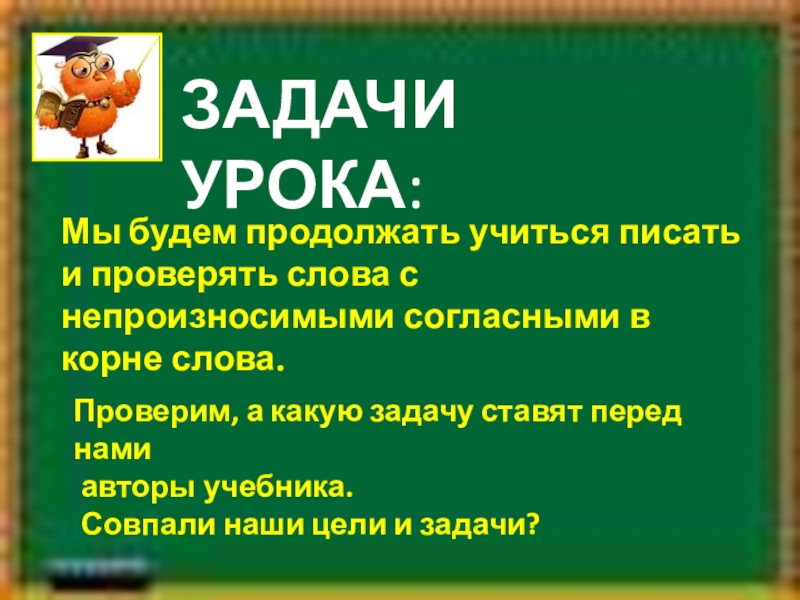 ЗАДАЧИ УРОКА:

Мы будем продолжать учиться писать и проверять слова с непроизносимыми согласными в корне слова.

Проверим, а какую задачу ставят перед нами
авторы учебника.
Совпали наши цели и задачи?